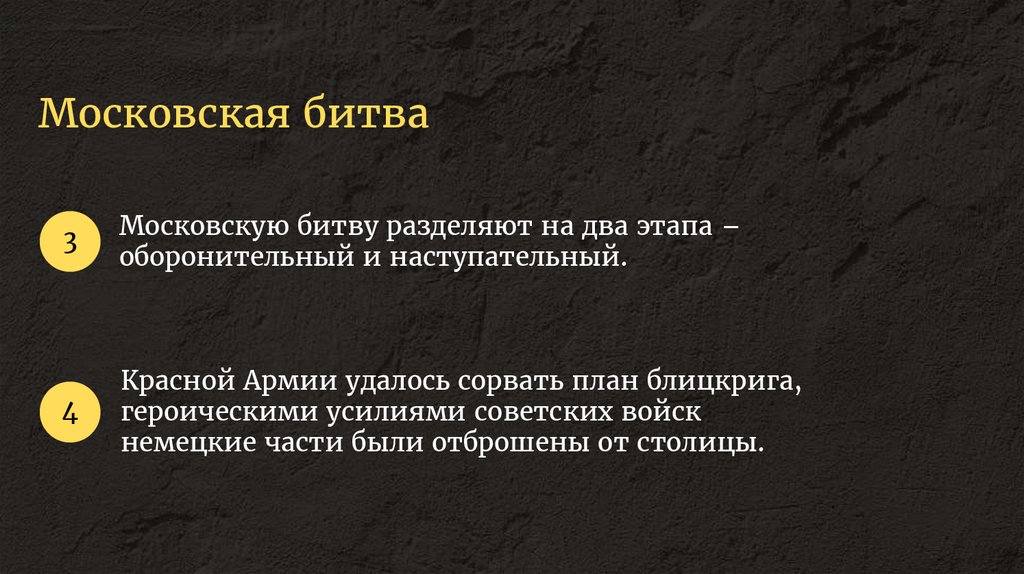 Московская битва

3

Московскую битву разделяют на два этапа – оборонительный и наступательный.

4

Красной Армии удалось сорвать план блицкрига, героическими усилиями советских войск немецкие части были отброшены от столицы.